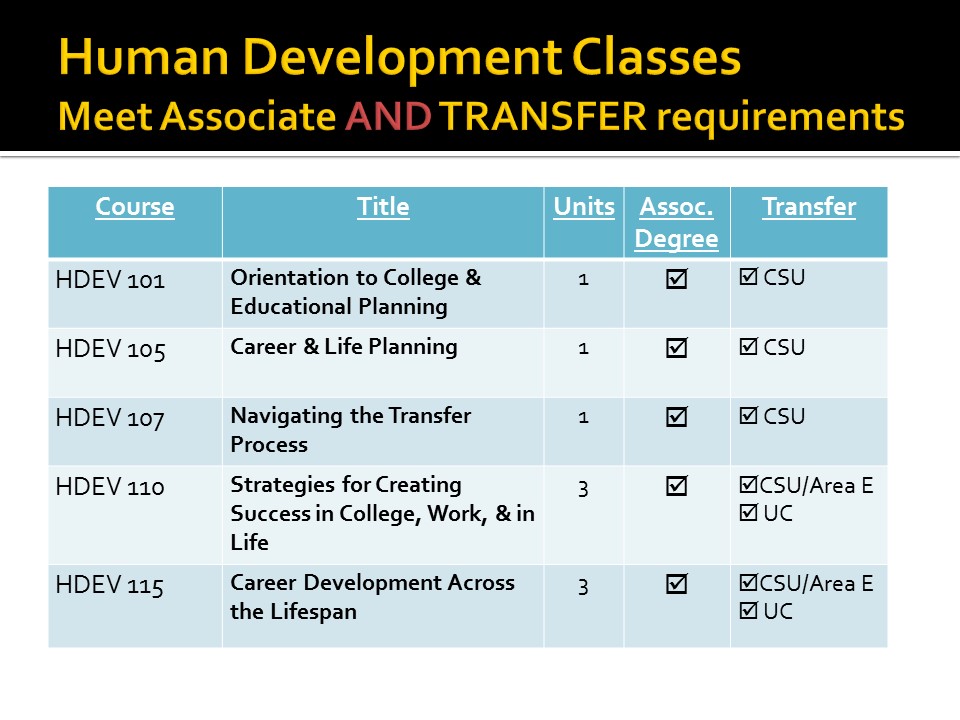 Human Development Classes
Meet Associate AND TRANSFER requirements

| Course | Title | Units | Assoc. Degree | Transfer |
|---|---|---|---|---|
| HDEV 101 | Orientation to College & Educational Planning | 1 | ☑ | ☑ CSU |
| HDEV 105 | Career & Life Planning | 1 | ☑ | ☑ CSU |
| HDEV 107 | Navigating the Transfer Process | 1 | ☑ | ☑ CSU |
| HDEV 110 | Strategies for Creating Success in College, Work, & in Life | 3 | ☑ | ☑CSU/Area E ☑ UC |
| HDEV 115 | Career Development Across the Lifespan | 3 | ☑ | ☑CSU/Area E ☑ UC |